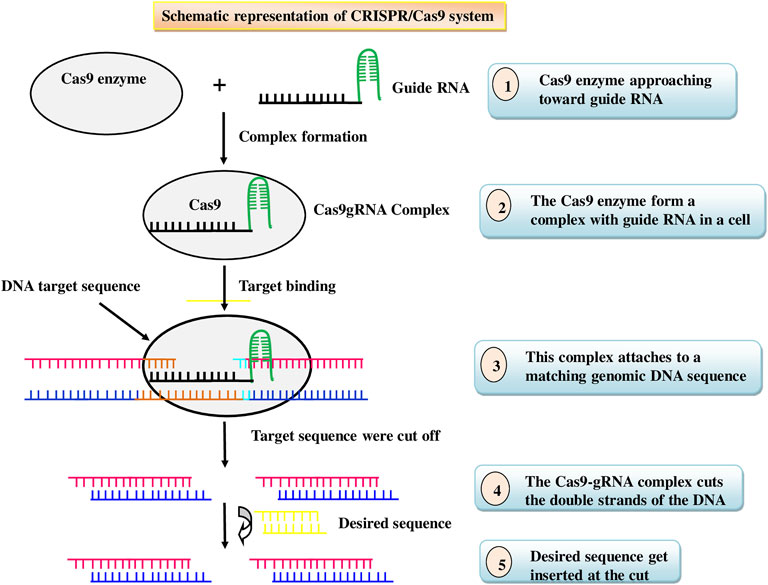 Schematic representation of CRISPR/Cas9 system

Cas9 enzyme

+

Guide RNA

1 Cas9 enzyme approaching toward guide RNA

Complex formation

Cas9

Cas9gRNA Complex

2 The Cas9 enzyme form a complex with guide RNA in a cell

DNA target sequence

Target binding

3 This complex attaches to a matching genomic DNA sequence

Target sequence were cut off

4 The Cas9-gRNA complex cuts the double strands of the DNA

Desired sequence

5 Desired sequence get inserted at the cut